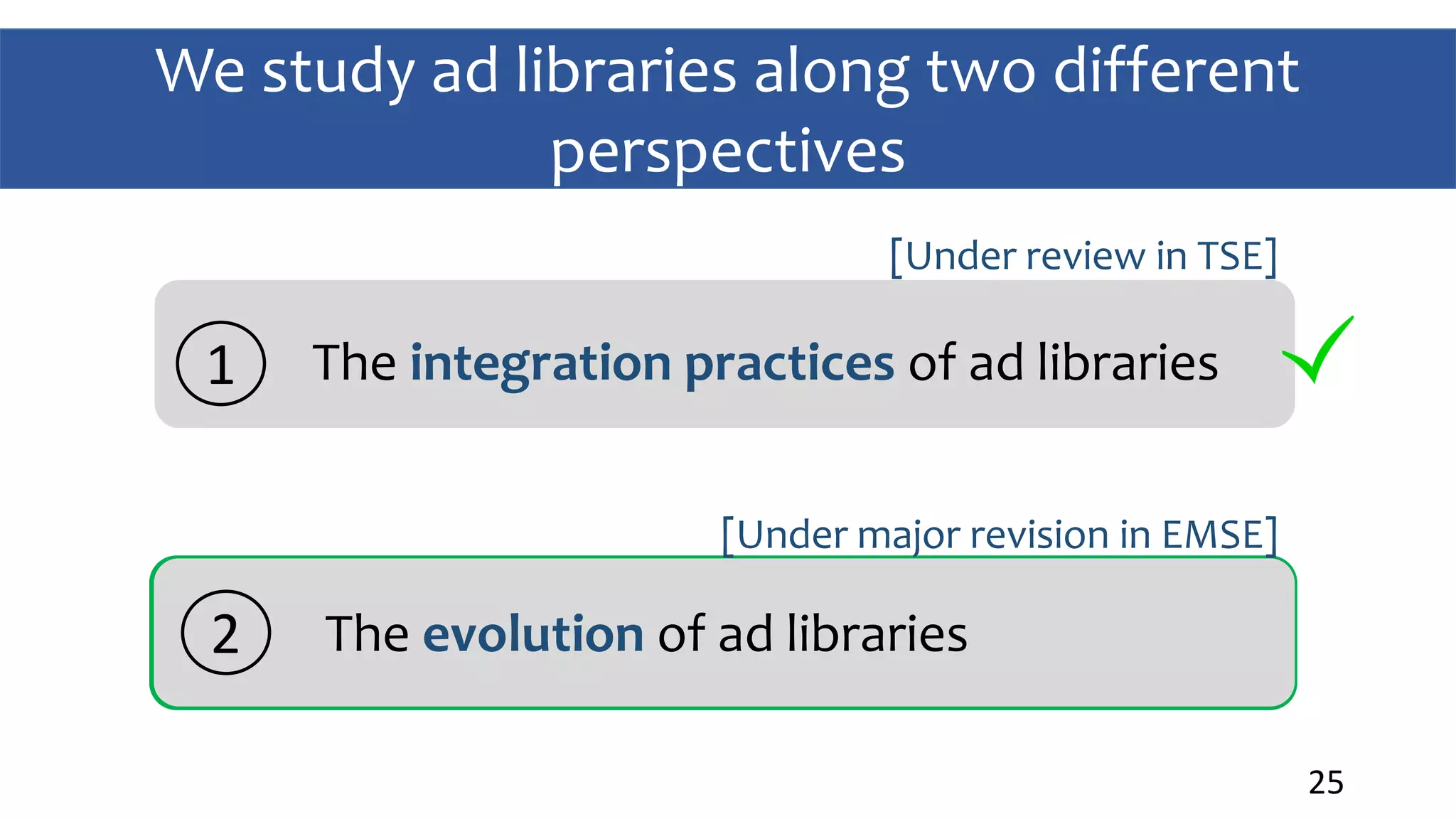 We study ad libraries along two different perspectives

[Under review in TSE]

1 The integration practices of ad libraries

[Under major revision in EMSE]

2 The evolution of ad libraries

25